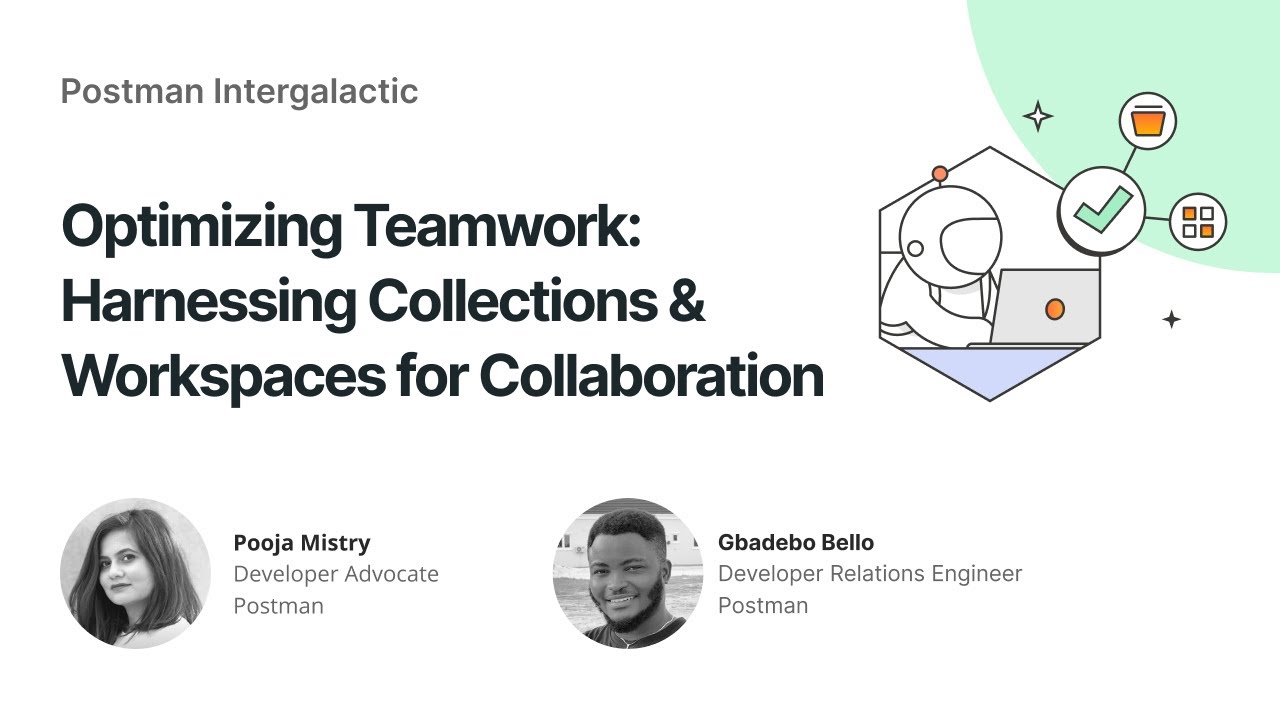 Postman Intergalactic

Optimizing Teamwork: Harnessing Collections & Workspaces for Collaboration

Pooja Mistry
Developer Advocate
Postman

Gbadebo Bello
Developer Relations Engineer
Postman